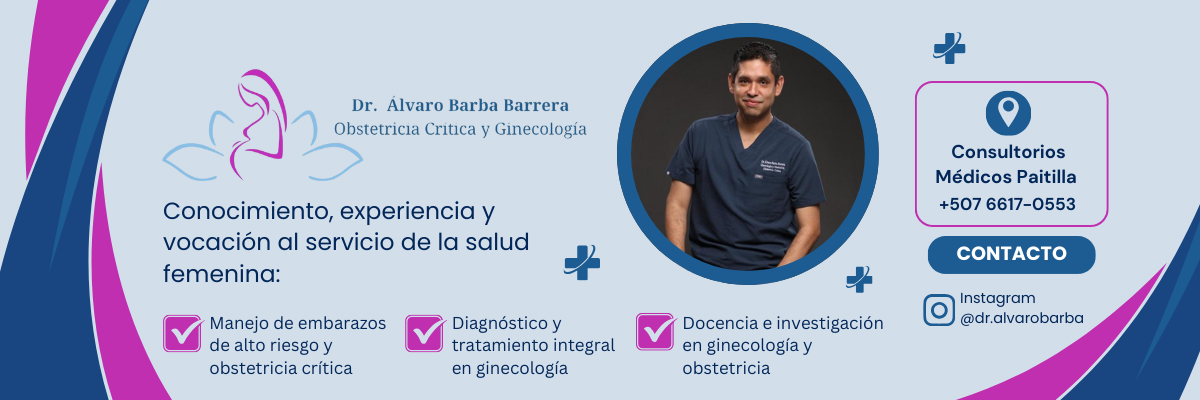 Dr. Álvaro Barba Barrera
Obstetricia Crítica y Ginecología

Conocimiento, experiencia y vocación al servicio de la salud femenina:

Manejo de embarazos de alto riesgo y obstetricia crítica

Diagnóstico y tratamiento integral en ginecología

Docencia e investigación en ginecología y obstetricia

Consultorios Médicos Paitilla
+507 6617-0553

CONTACTO

Instagram
@dr.alvarobarba